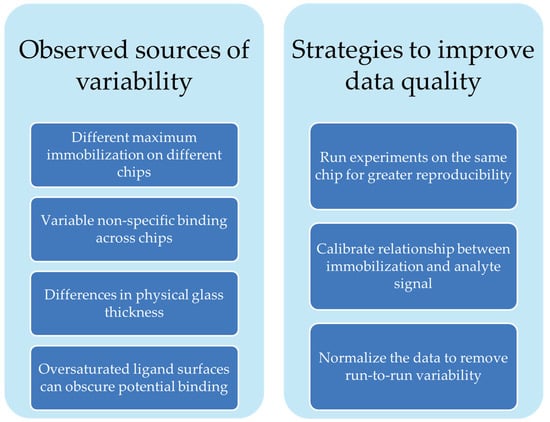 Observed sources of variability

Different maximum immobilization on different chips

Variable non-specific binding across chips

Differences in physical glass thickness

Oversaturated ligand surfaces can obscure potential binding

Strategies to improve data quality

Run experiments on the same chip for greater reproducibility

Calibrate relationship between immobilization and analyte signal

Normalize the data to remove run-to-run variability